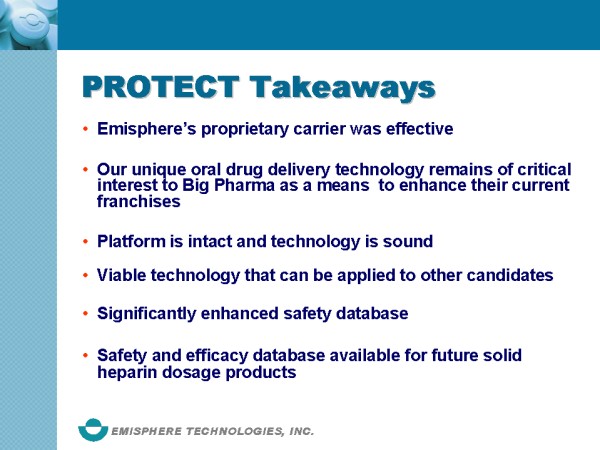 PROTECT Takeaways

• Emisphere's proprietary carrier was effective

• Our unique oral drug delivery technology remains of critical interest to Big Pharma as a means to enhance their current franchises

• Platform is intact and technology is sound

• Viable technology that can be applied to other candidates

• Significantly enhanced safety database

• Safety and efficacy database available for future solid heparin dosage products

EMISPHERE TECHNOLOGIES, INC.